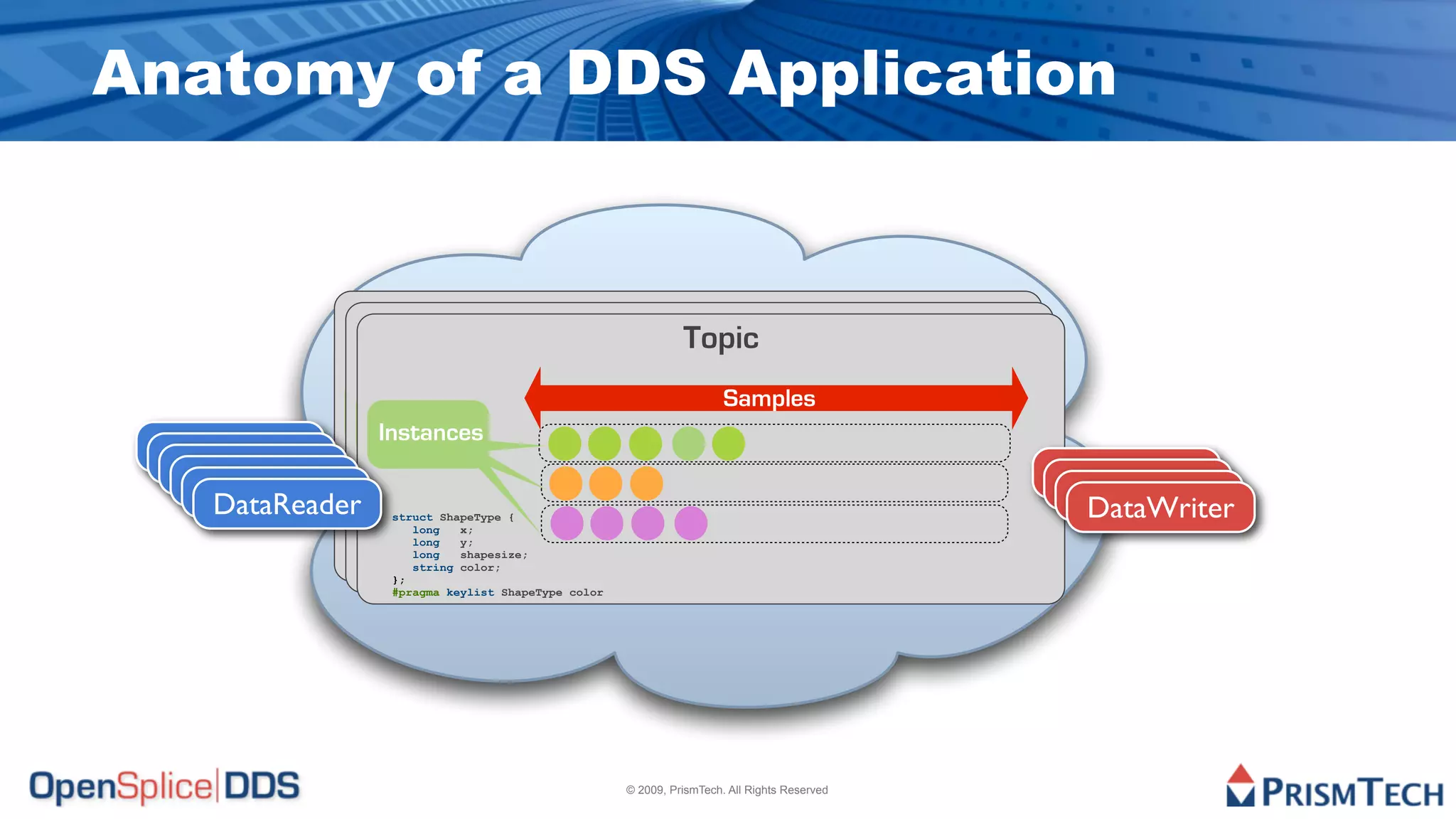 Anatomy of a DDS Application

Topic

Samples

Instances

DataReader

DataWriter

struct ShapeType {
long x;
long y;
long shapesize;
string color;
};
#pragma keylist ShapeType color

OpenSplice|DDS

© 2009, PrismTech. All Rights Reserved

PRISMTECH